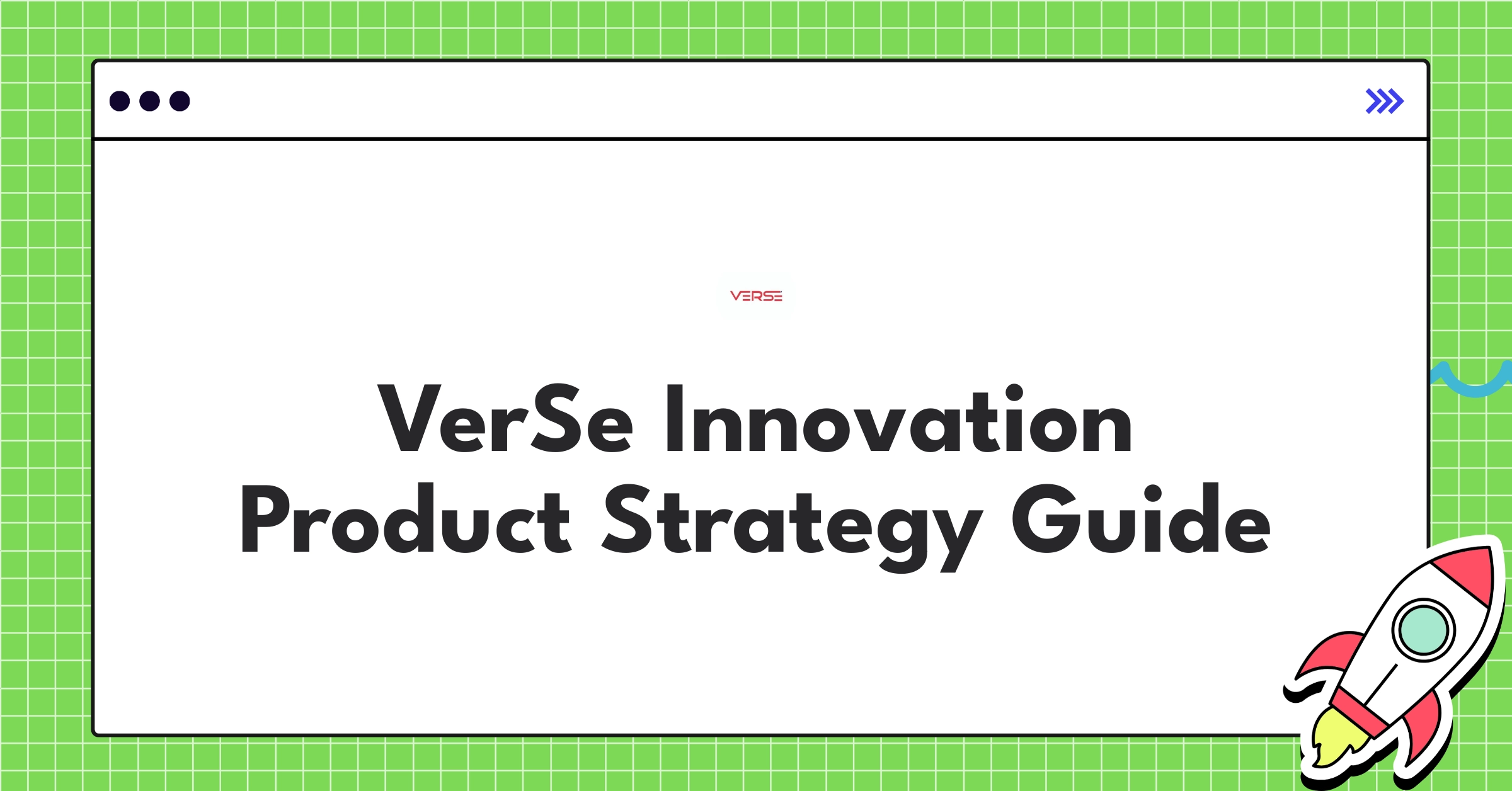 VERSE

VerSe Innovation Product Strategy Guide